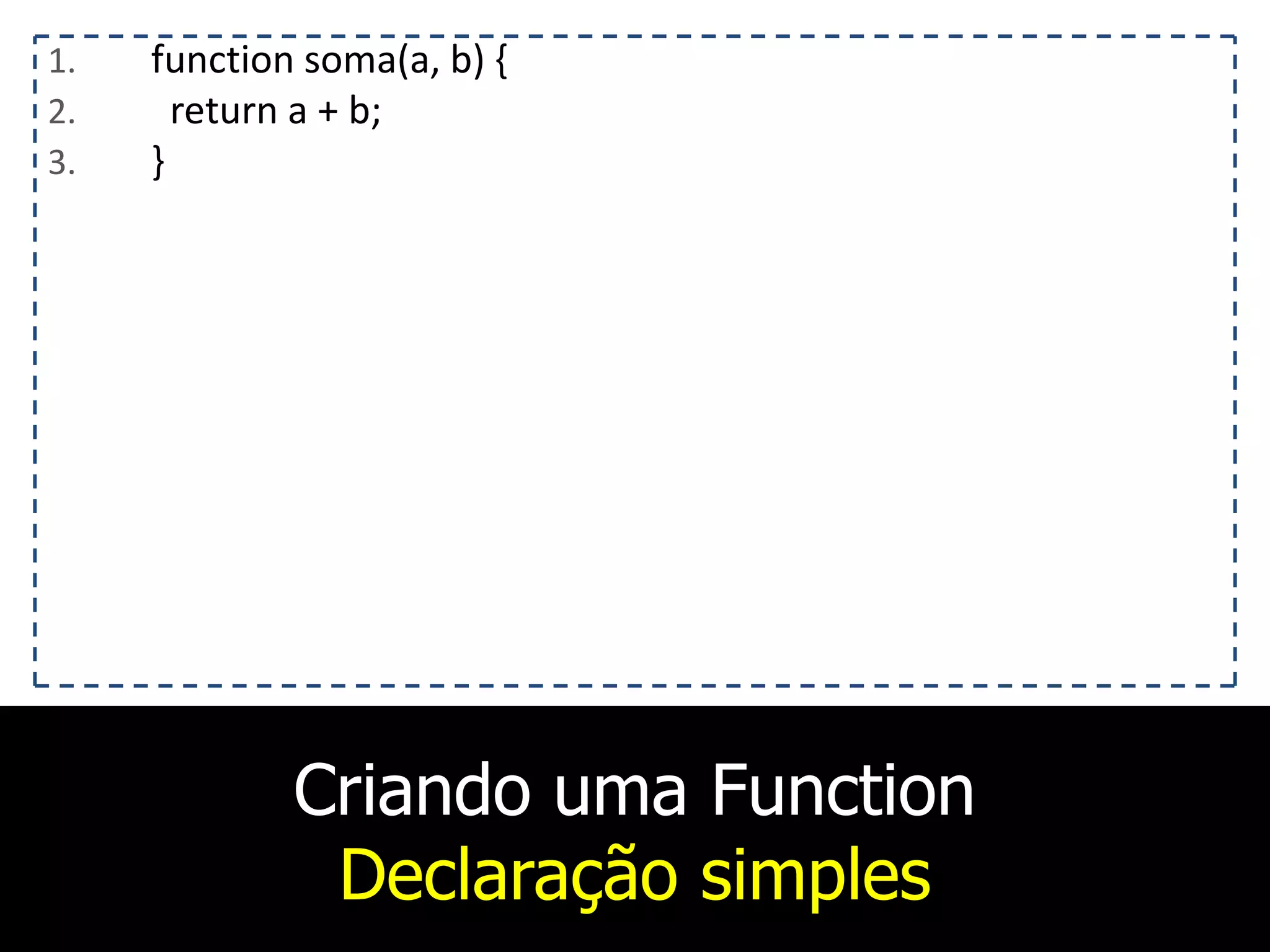 1. function soma(a, b) {
2. return a + b;
3. }

Criando uma Function
Declaração simples